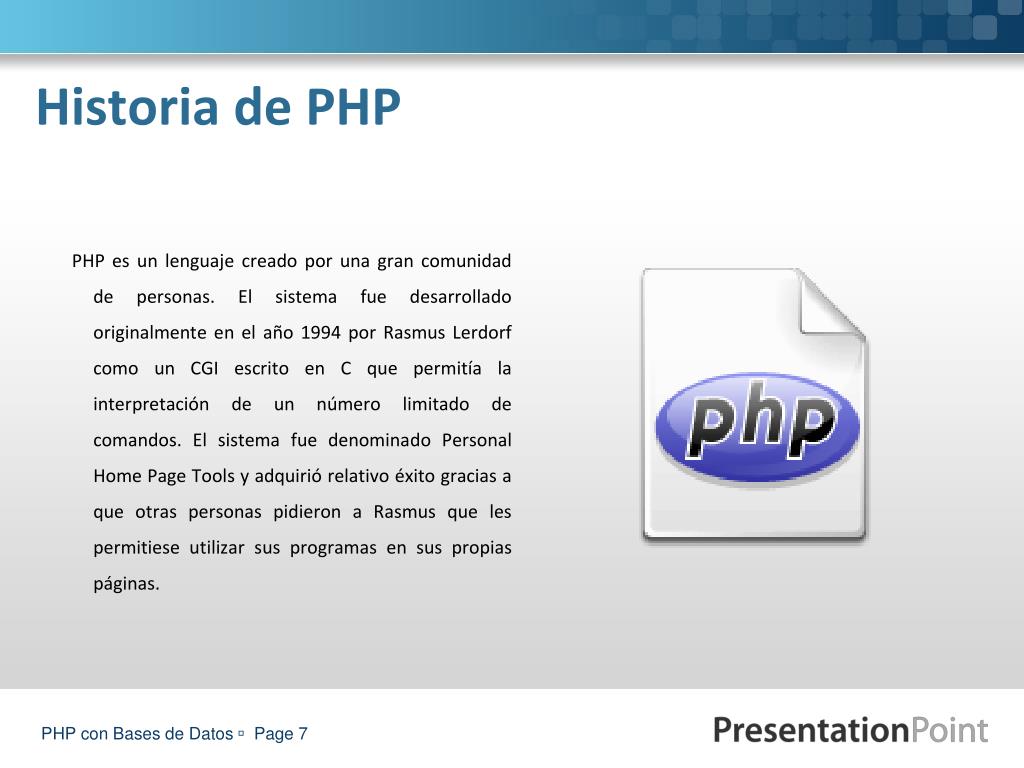 Historia de PHP

PHP es un lenguaje creado por una gran comunidad de personas. El sistema fue desarrollado originalmente en el año 1994 por Rasmus Lerdorf como un CGI escrito en C que permitía la interpretación de un número limitado de comandos. El sistema fue denominado Personal Home Page Tools y adquirió relativo éxito gracias a que otras personas pidieron a Rasmus que les permitiese utilizar sus programas en sus propias páginas.

php

PHP con Bases de Datos ▫ Page 7

PresentationPoint